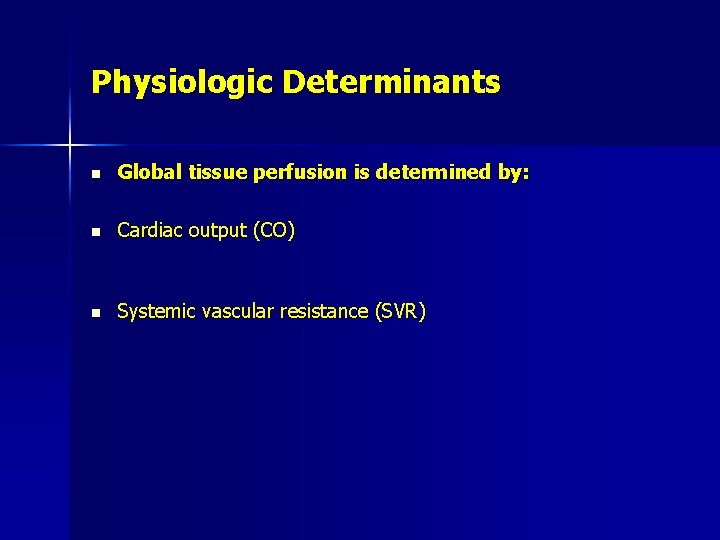 Physiologic Determinants

- Global tissue perfusion is determined by:

- Cardiac output (CO)

- Systemic vascular resistance (SVR)